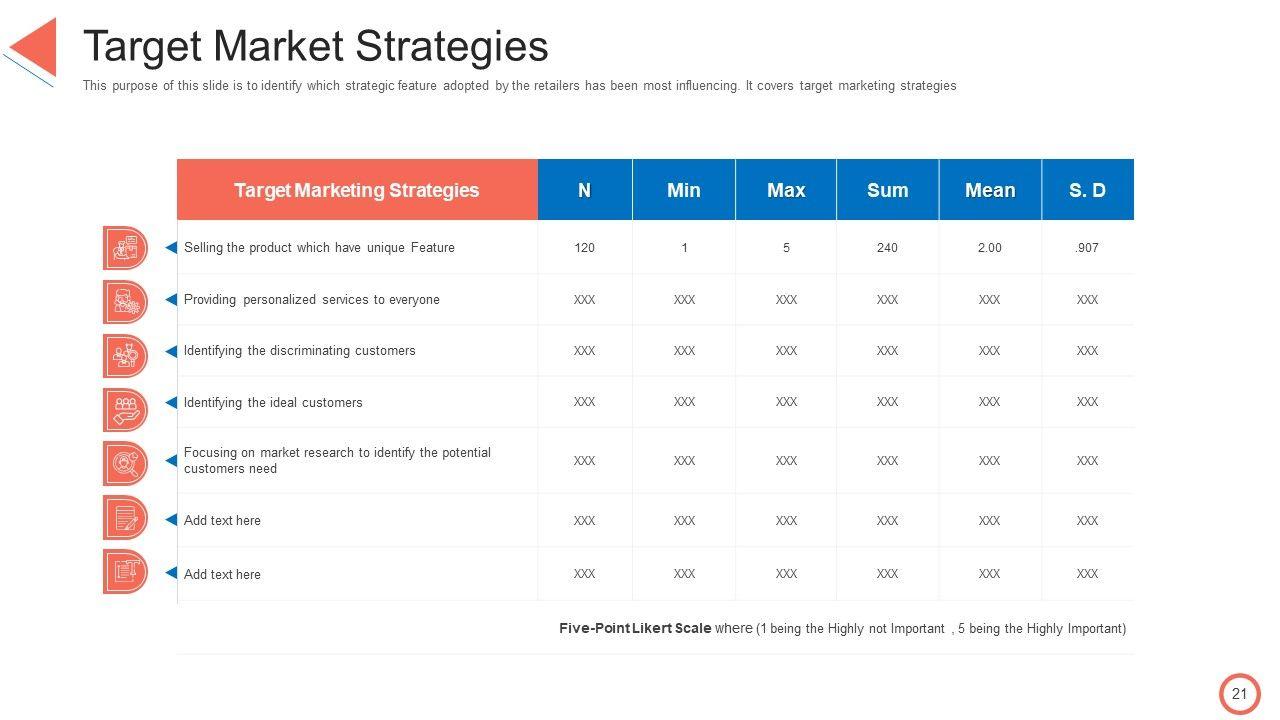 Target Market Strategies

This purpose of this slide is to identify which strategic feature adopted by the retailers has been most influencing. It covers target marketing strategies

| Target Marketing Strategies | N | Min | Max | Sum | Mean | S. D |
|---|---|---|---|---|---|---|
| Selling the product which have unique Feature | 120 | 1 | 5 | 240 | 2.00 | .907 |
| Providing personalized services to everyone | XXX | XXX | XXX | XXX | XXX | XXX |
| Identifying the discriminating customers | XXX | XXX | XXX | XXX | XXX | XXX |
| Identifying the ideal customers | XXX | XXX | XXX | XXX | XXX | XXX |
| Focusing on market research to identify the potential customers need | XXX | XXX | XXX | XXX | XXX | XXX |
| Add text here | XXX | XXX | XXX | XXX | XXX | XXX |
| Add text here | XXX | XXX | XXX | XXX | XXX | XXX |

Five-Point Likert Scale where (1 being the Highly not Important , 5 being the Highly Important)

21